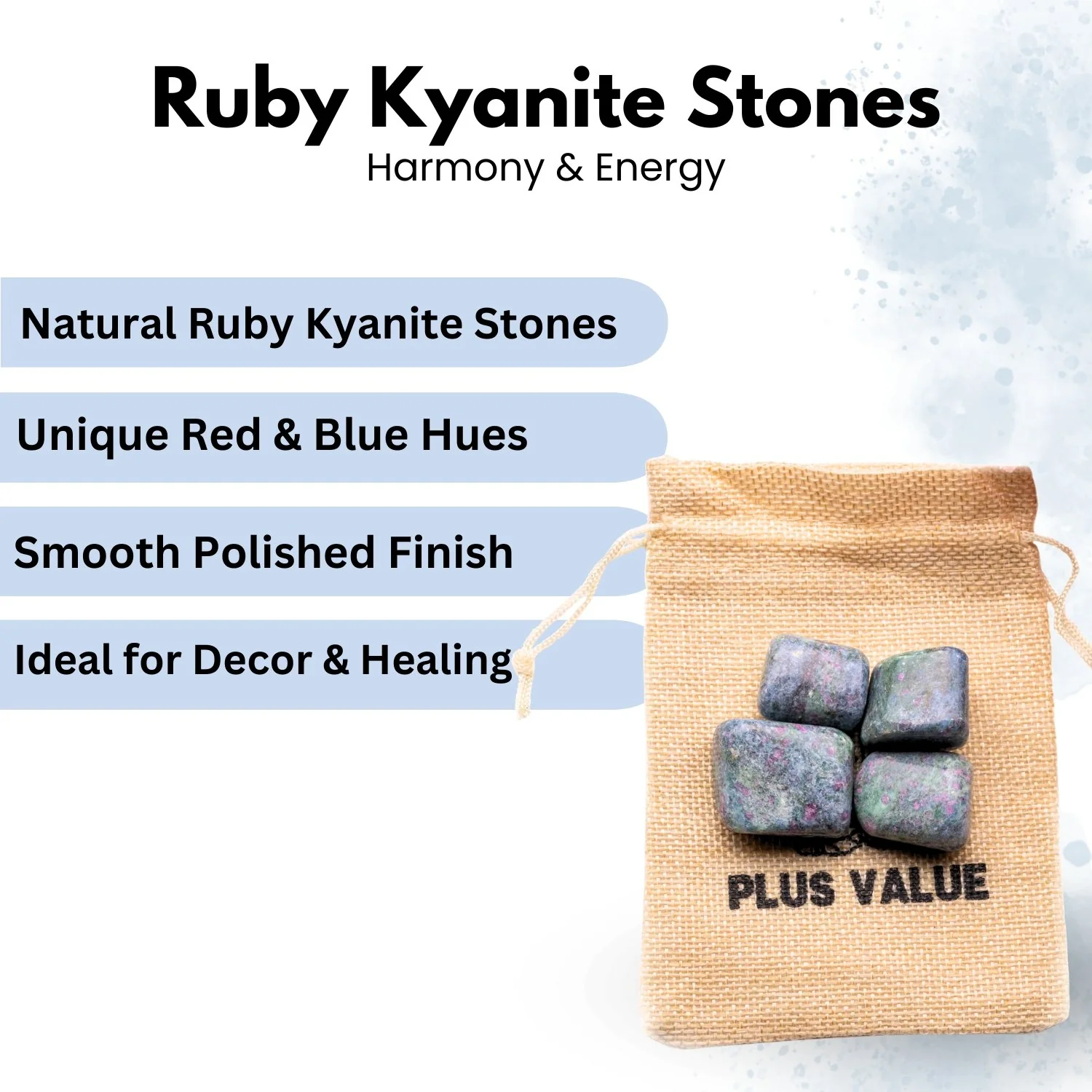 Ruby Kyanite Stones
Harmony & Energy

Natural Ruby Kyanite Stones

Unique Red & Blue Hues

Smooth Polished Finish

Ideal for Decor & Healing

PLUS VALUE